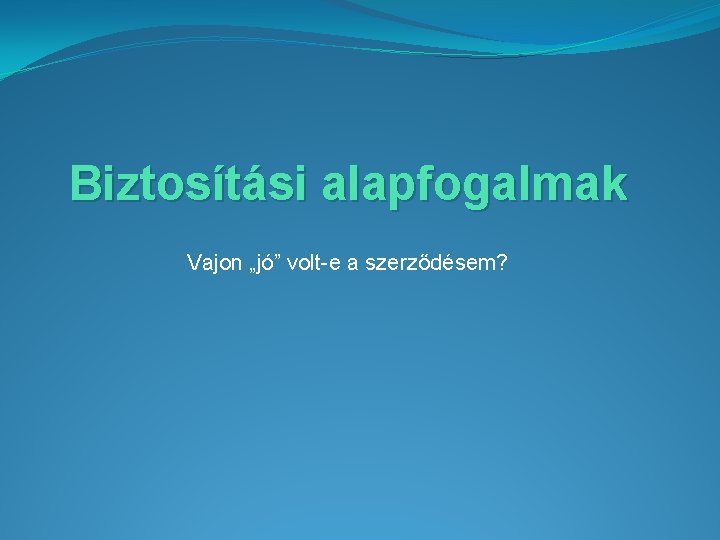 Biztosítási alapfogalmak

Vajon „jó” volt-e a szerződésem?